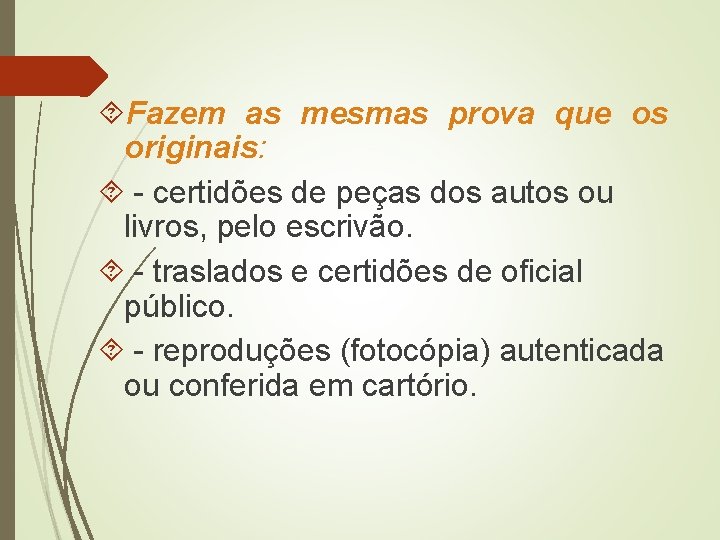 Fazem as mesmas prova que os originais:

- certidões de peças dos autos ou livros, pelo escrivão.

- traslados e certidões de oficial público.

- reproduções (fotocópia) autenticada ou conferida em cartório.